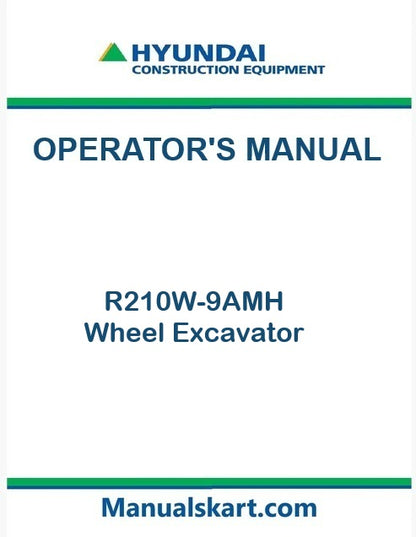 HYUNDAI
CONSTRUCTION EQUIPMENT

OPERATOR'S MANUAL

R210W-9AMH
Wheel Excavator

Manualskart.com